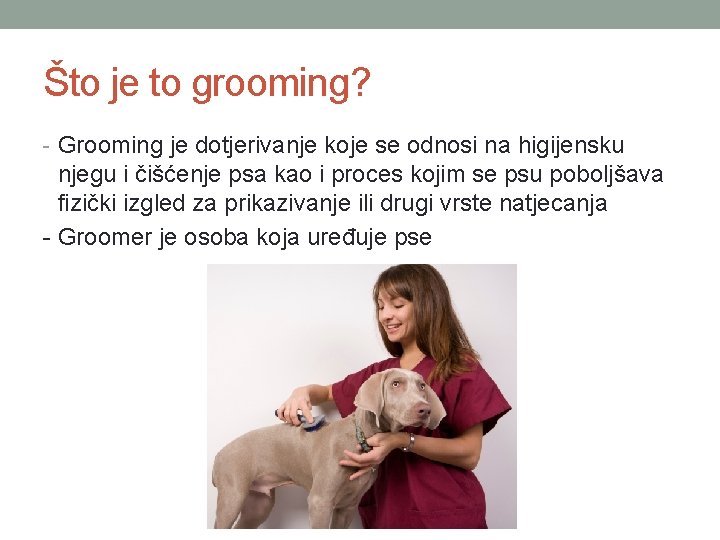 Što je to grooming?

- Grooming je dotjerivanje koje se odnosi na higijensku njegu i čišćenje psa kao i proces kojim se psu poboljšava fizički izgled za prikazivanje ili drugi vrste natjecanja

- Groomer je osoba koja uređuje pse